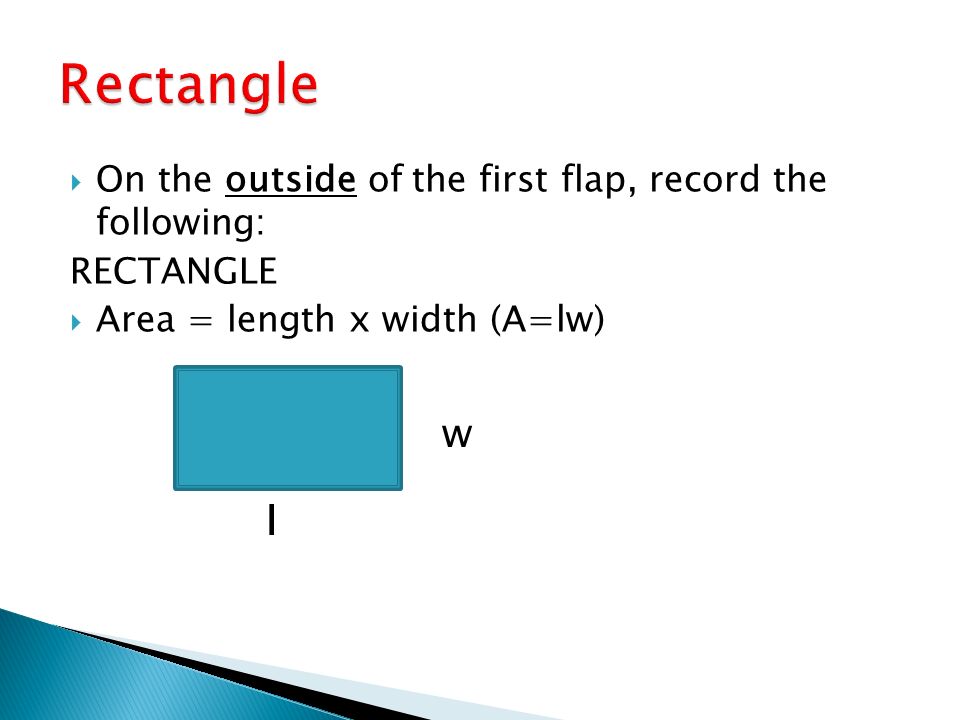 Rectangle

On the outside of the first flap, record the following:

RECTANGLE

Area = length x width (A=lw)

w

l